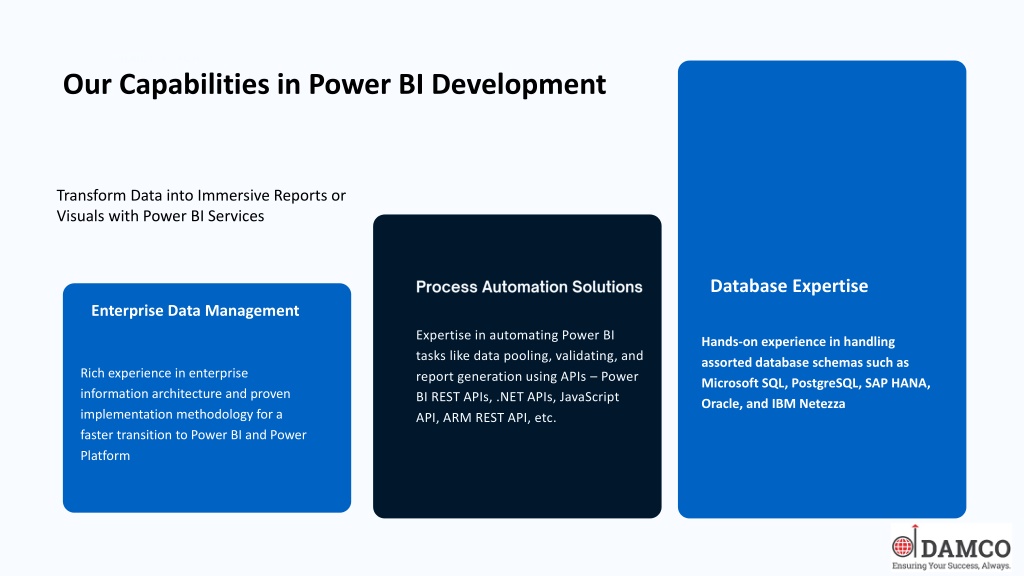 Our Capabilities in Power BI Development

Transform Data into Immersive Reports or Visuals with Power BI Services

Enterprise Data Management

Rich experience in enterprise information architecture and proven implementation methodology for a faster transition to Power BI and Power Platform

Process Automation Solutions

Expertise in automating Power BI tasks like data pooling, validating, and report generation using APIs – Power BI REST APIs, .NET APIs, JavaScript API, ARM REST API, etc.

Database Expertise

Hands-on experience in handling assorted database schemas such as Microsoft SQL, PostgreSQL, SAP HANA, Oracle, and IBM Netezza

DAMCO
Ensuring Your Success, Always.